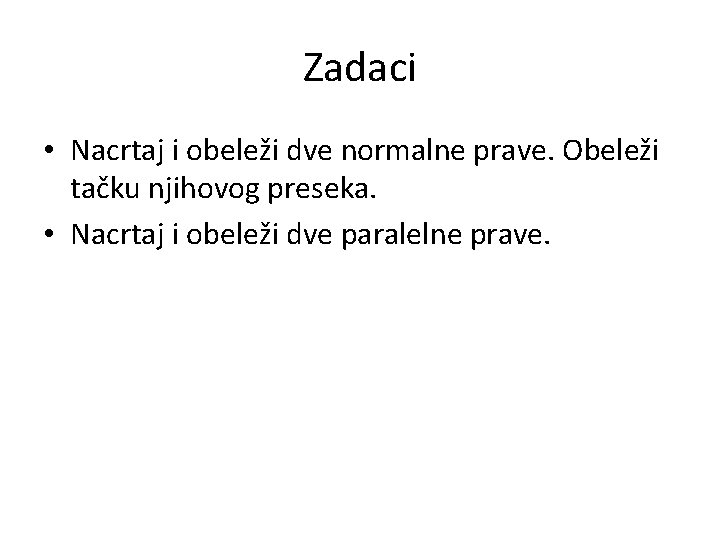 Zadaci

• Nacrtaj i obeleži dve normalne prave. Obeleži tačku njihovog preseka.
• Nacrtaj i obeleži dve paralelne prave.